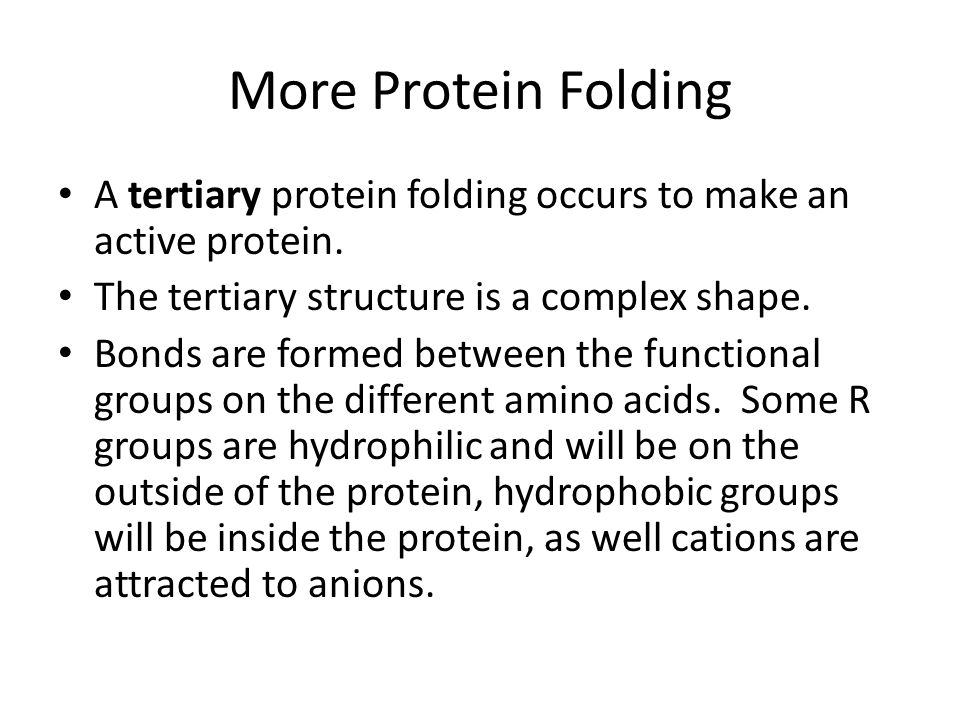 More Protein Folding

• A tertiary protein folding occurs to make an active protein.
• The tertiary structure is a complex shape.
• Bonds are formed between the functional groups on the different amino acids. Some R groups are hydrophilic and will be on the outside of the protein, hydrophobic groups will be inside the protein, as well cations are attracted to anions.